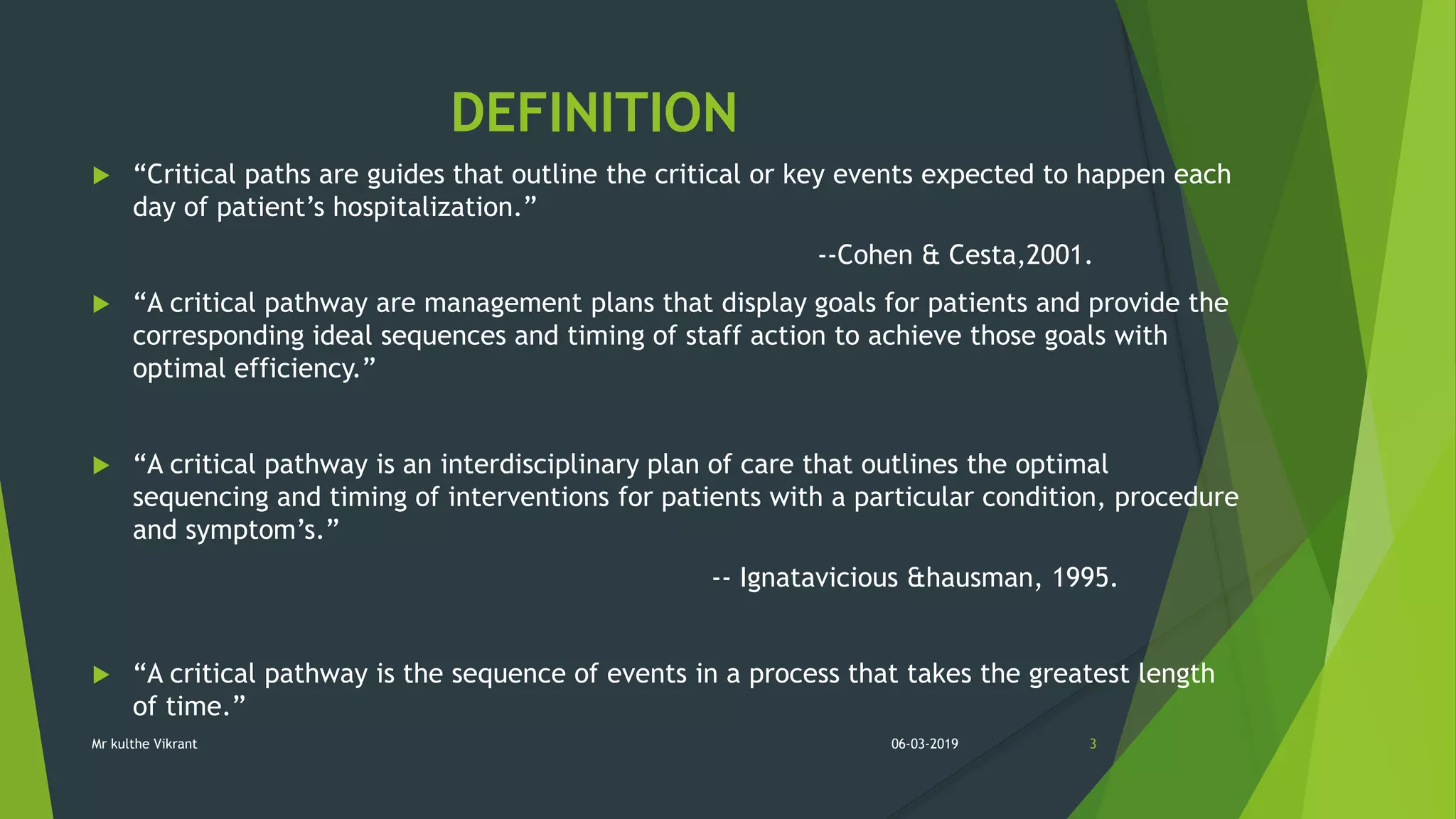 DEFINITION

“Critical paths are guides that outline the critical or key events expected to happen each day of patient’s hospitalization.”

--Cohen & Cesta,2001.

“A critical pathway are management plans that display goals for patients and provide the corresponding ideal sequences and timing of staff action to achieve those goals with optimal efficiency.”

“A critical pathway is an interdisciplinary plan of care that outlines the optimal sequencing and timing of interventions for patients with a particular condition, procedure and symptom’s.”

-- Ignatavicious &hausman, 1995.

“A critical pathway is the sequence of events in a process that takes the greatest length of time.”

Mr kulthe Vikrant

06-03-2019

3